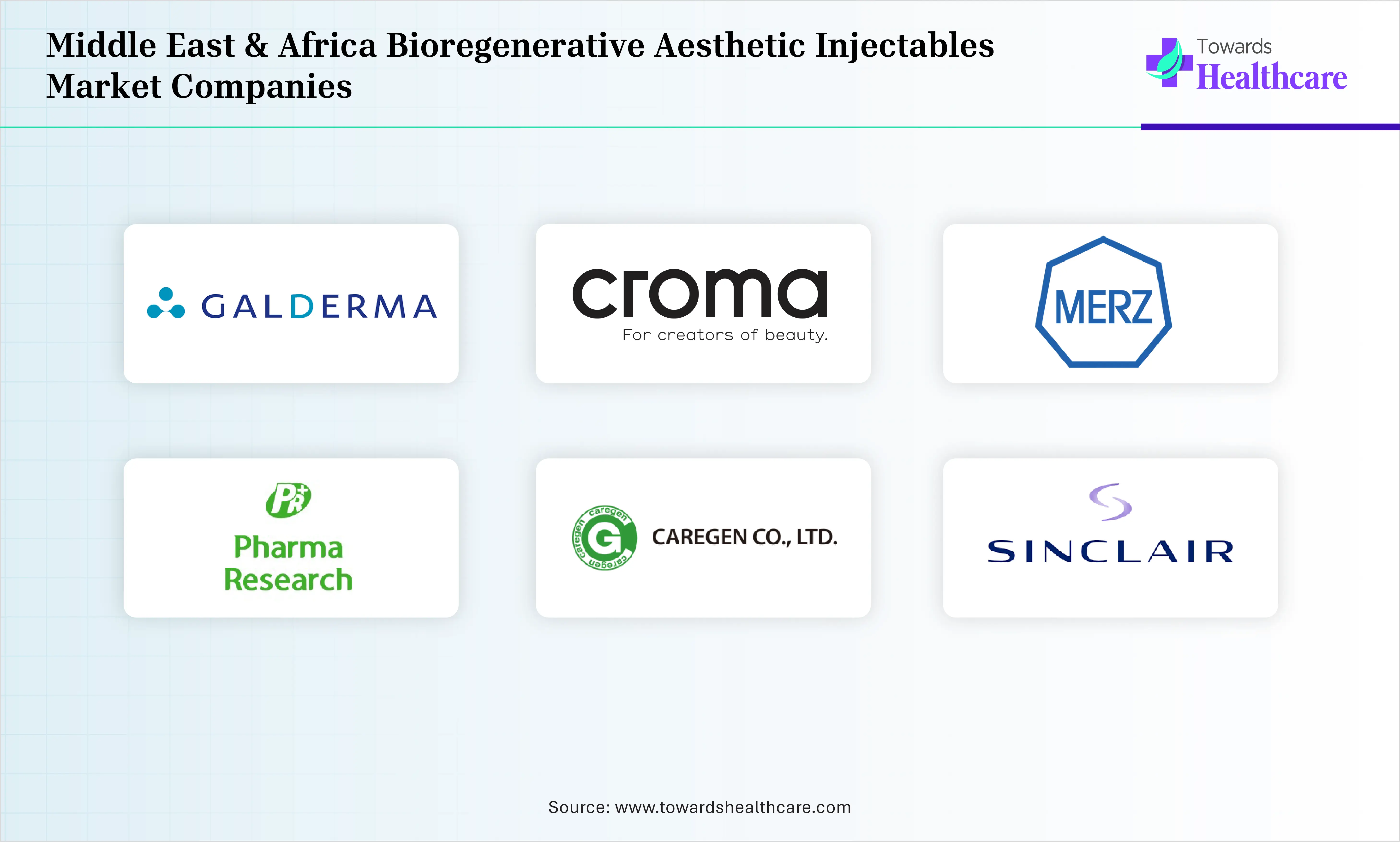 Middle East & Africa Bioregenerative Aesthetic Injectables Market Companies

Towards Healthcare

GALDERMA

croma
For creators of beauty.

MERZ

PR
Pharma Research

caregen caregen caregen
G
CAREGEN CO., LTD.

SINCLAIR

Source: www.towardshealthcare.com